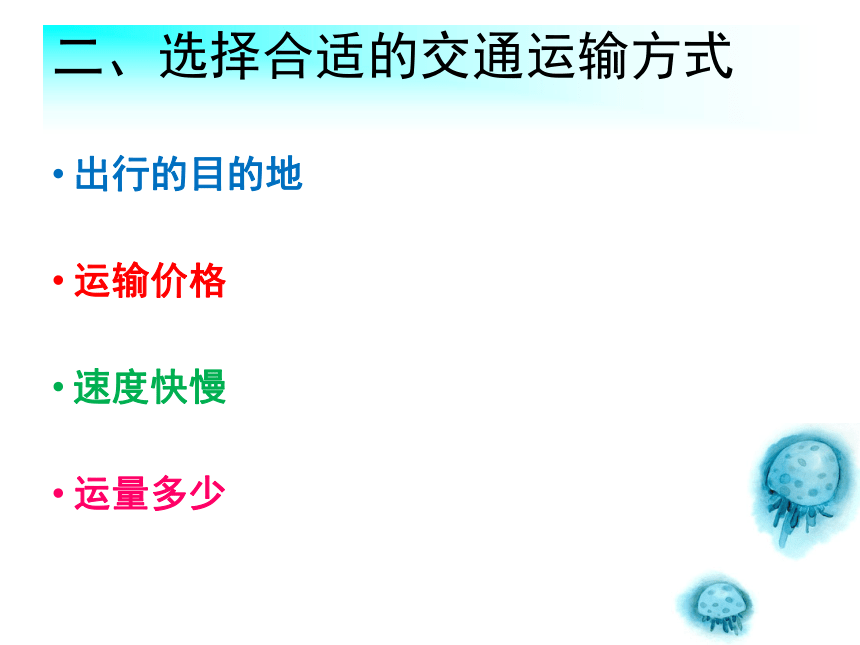 二、选择合适的交通运输方式

• 出行的目的地

• 运输价格

• 速度快慢

• 运量多少